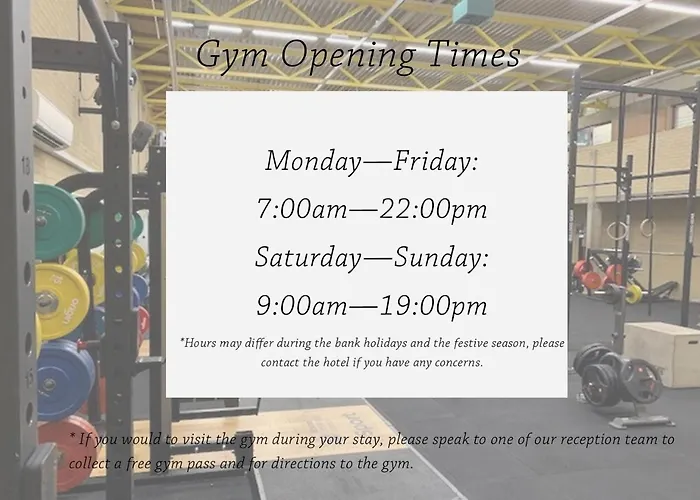 Gym Opening Times

Monday—Friday:

7:00am—22:00pm

Saturday—Sunday:

9:00am—19:00pm

*Hours may differ during the bank holidays and the festive season, please contact the hotel if you have any concerns.

* If you would to visit the gym during your stay, please speak to one of our reception team to collect a free gym pass and for directions to the gym.